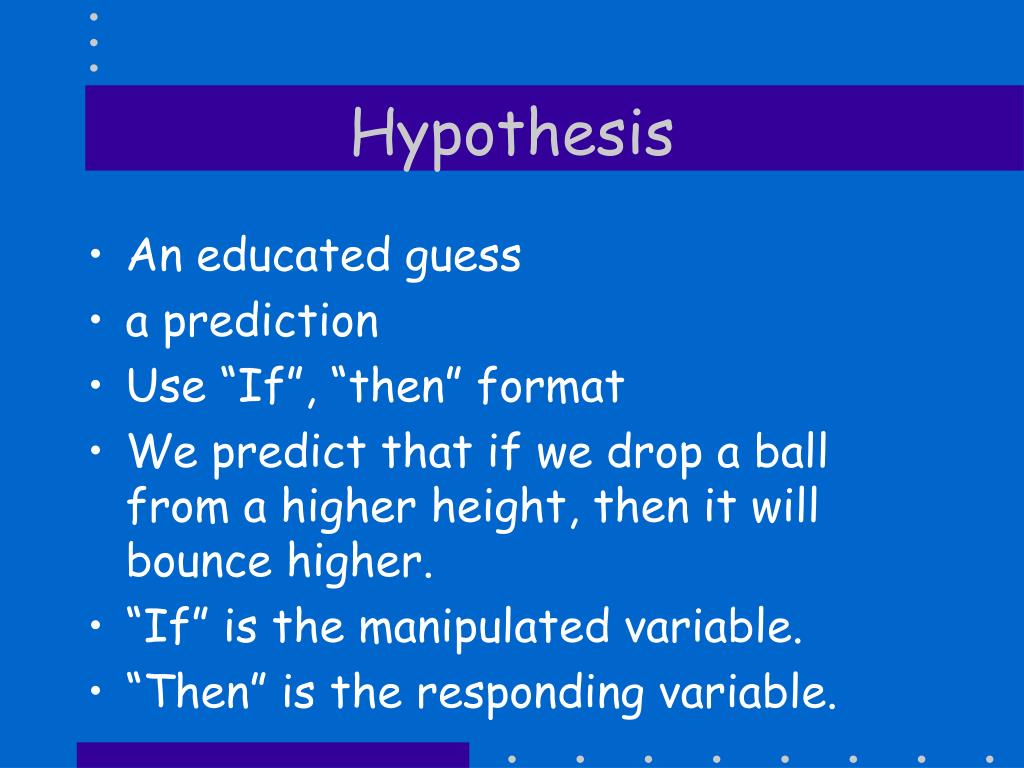 Hypothesis

• An educated guess
• a prediction
• Use “If”, “then” format
• We predict that if we drop a ball from a higher height, then it will bounce higher.
• “If” is the manipulated variable.
• “Then” is the responding variable.